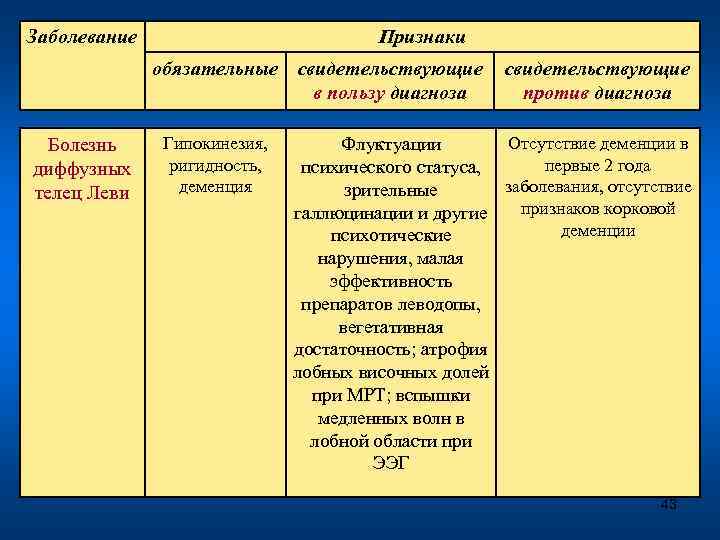 | Заболевание | Признаки | | |
|---|---|---|---|
| | обязательные | свидетельствующие в пользу диагноза | свидетельствующие против диагноза |

| Болезнь диффузных телец Леви | Гипокинезия, ригидность, деменция | Флуктуации психического статуса, зрительные галлюцинации и другие психотические нарушения, малая эффективность препаратов леводопы, вегетативная достаточность; атрофия лобных височных долей при МРТ; вспышки медленных волн в лобной области при ЭЭГ | Отсутствие деменции в первые 2 года заболевания, отсутствие признаков корковой деменции |

43